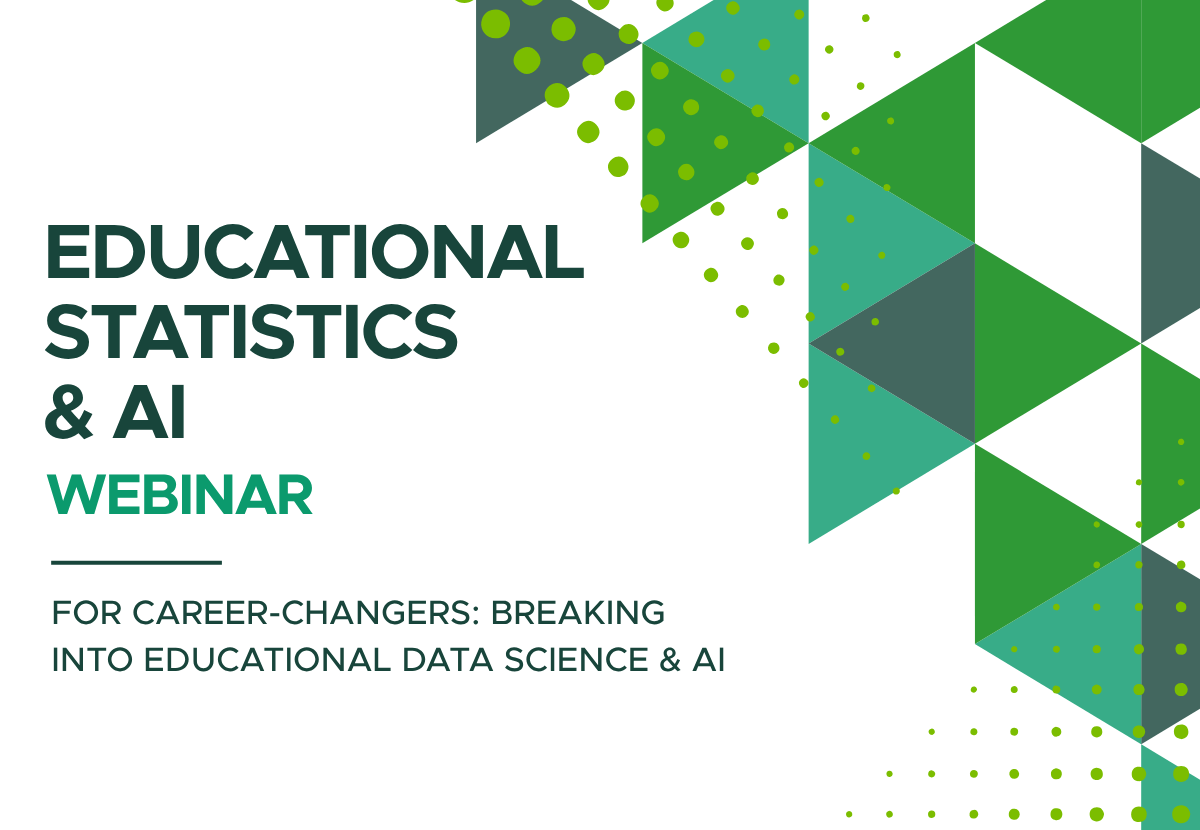 EDUCATIONAL STATISTICS & AI

WEBINAR

FOR CAREER-CHANGERS: BREAKING INTO EDUCATIONAL DATA SCIENCE & AI